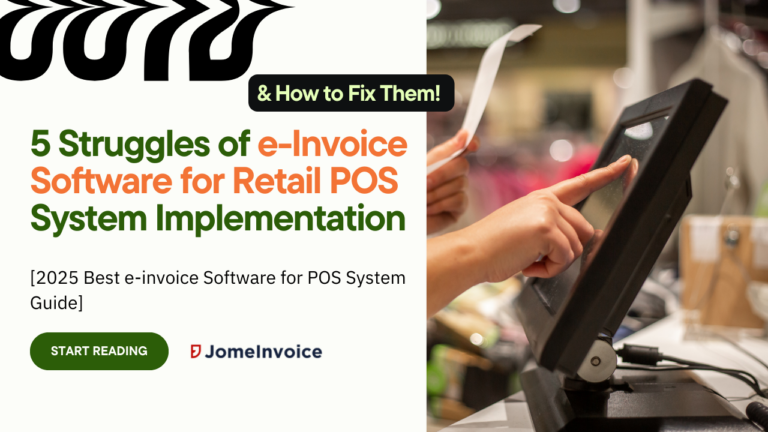 & How to Fix Them!

5 Struggles of e-Invoice Software for Retail POS System Implementation

[2025 Best e-invoice Software for POS System Guide]

START READING

JomeInvoice